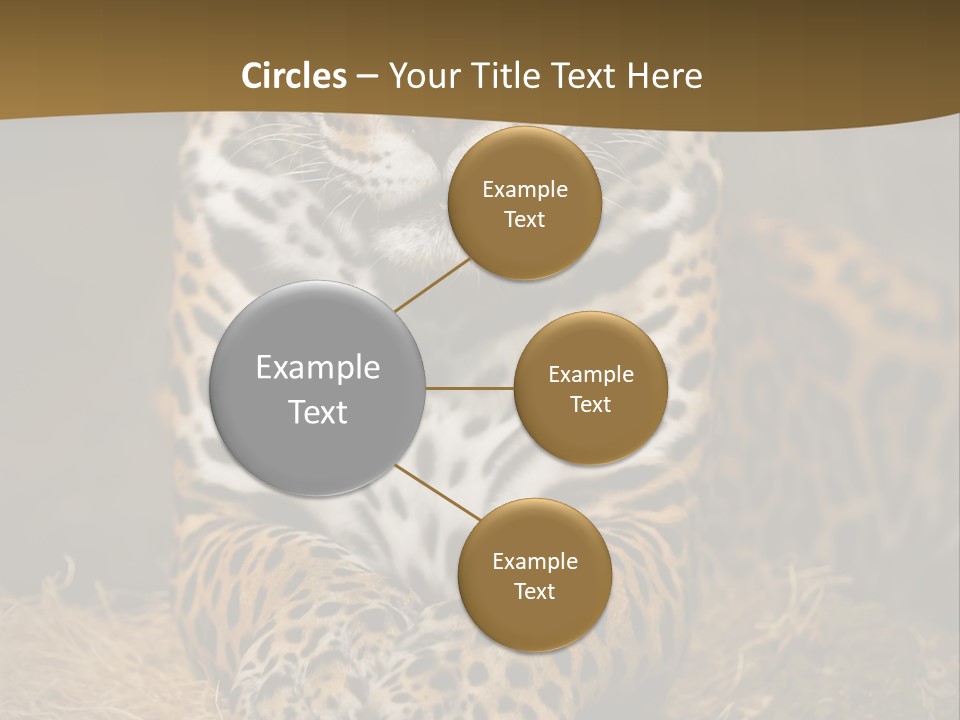 Circles – Your Title Text Here

Example Text

Example Text

Example Text

Example Text